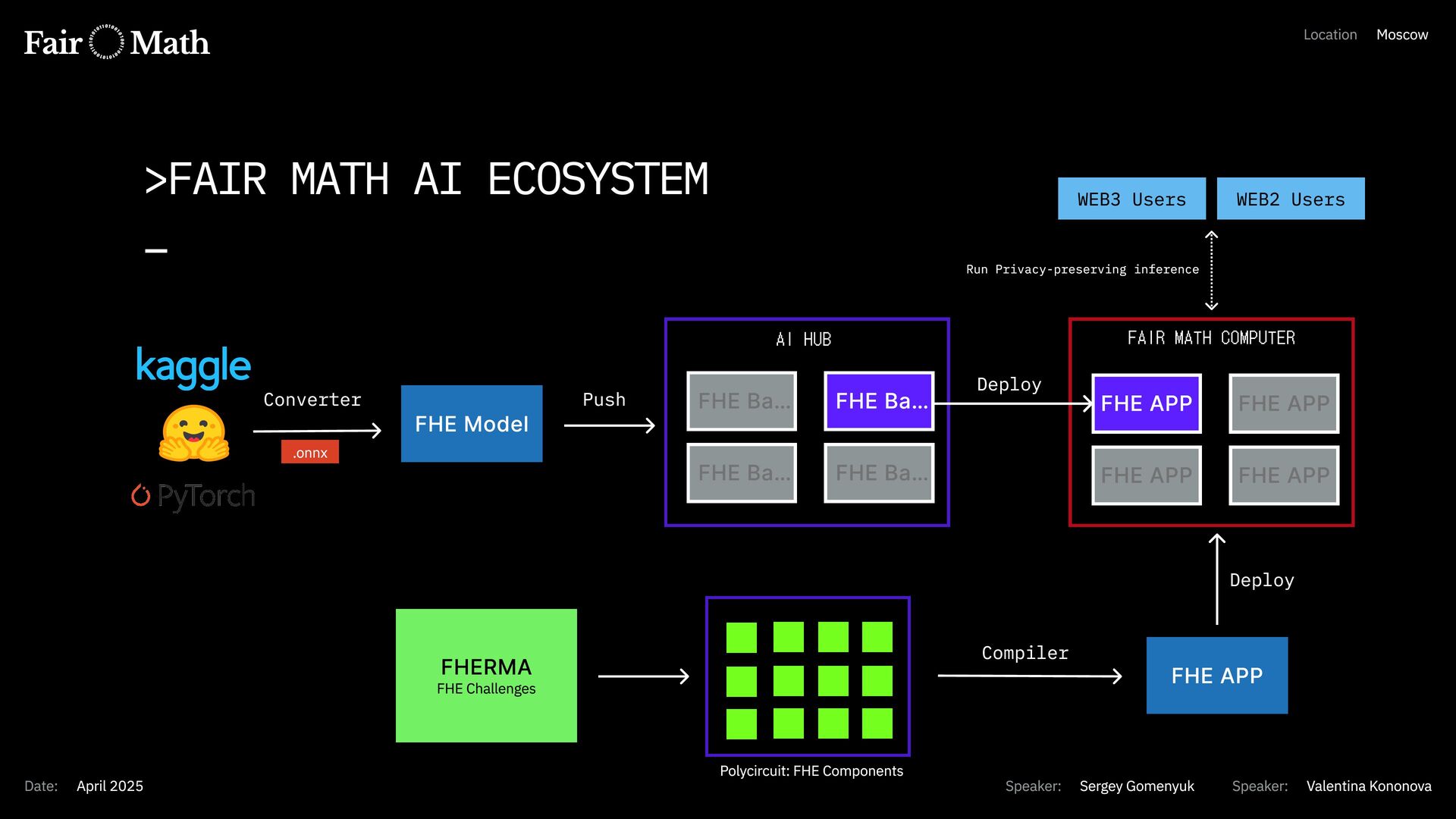 Fair Math

Location Moscow

>FAIR MATH AI ECOSYSTEM

_

WEB3 Users WEB2 Users

Run Privacy-preserving inference

kaggle

PyTorch

Converter

.onnx

FHE Model

Push

AI HUB

FHE Ba...

FHE Ba...

FHE Ba...

FHE Ba...

Deploy

FAIR MATH COMPUTER

FHE APP

FHE APP

FHE APP

FHE APP

Deploy

FHERMA
FHE Challenges

Polycircuit: FHE Components

Compiler

FHE APP

Date: April 2025

Speaker: Sergey Gomenyuk

Speaker: Valentina Kononova